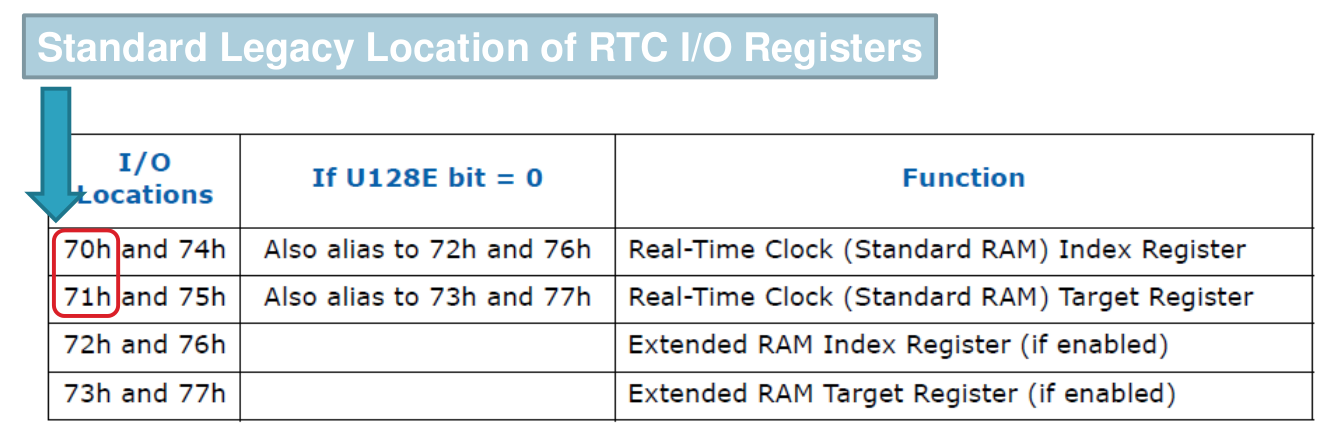 Standard Legacy Location of RTC I/O Registers

| I/O Locations | If U128E bit = 0 | Function |
|---|---|---|
| 70h and 74h | Also alias to 72h and 76h | Real-Time Clock (Standard RAM) Index Register |
| 71h and 75h | Also alias to 73h and 77h | Real-Time Clock (Standard RAM) Target Register |
| 72h and 76h | | Extended RAM Index Register (if enabled) |
| 73h and 77h | | Extended RAM Target Register (if enabled) |